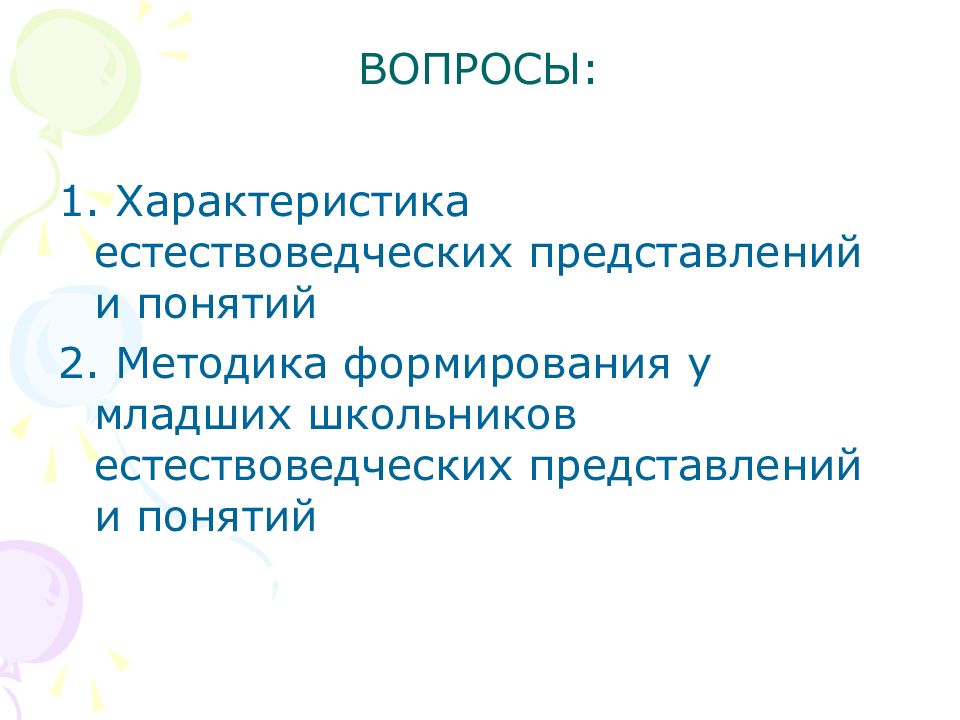 ВОПРОСЫ:

1. Характеристика естествоведческих представлений и понятий

2. Методика формирования у младших школьников естествоведческих представлений и понятий